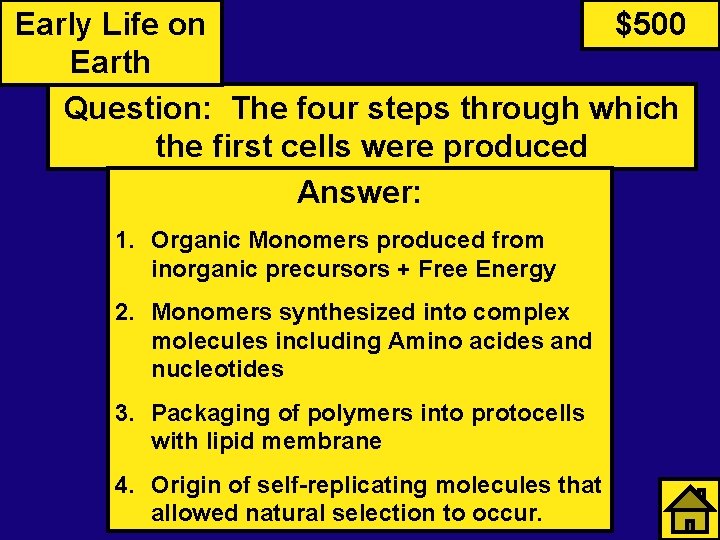 Early Life on Earth

$500

Question: The four steps through which the first cells were produced

Answer:

1. Organic Monomers produced from inorganic precursors + Free Energy

2. Monomers synthesized into complex molecules including Amino acides and nucleotides

3. Packaging of polymers into protocells with lipid membrane

4. Origin of self-replicating molecules that allowed natural selection to occur.